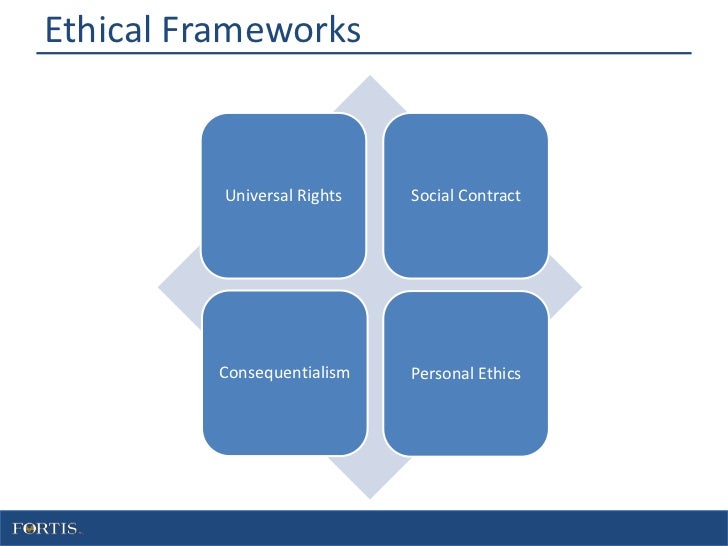 Ethical Frameworks

Universal Rights

Social Contract

Consequentialism

Personal Ethics

FORTIS